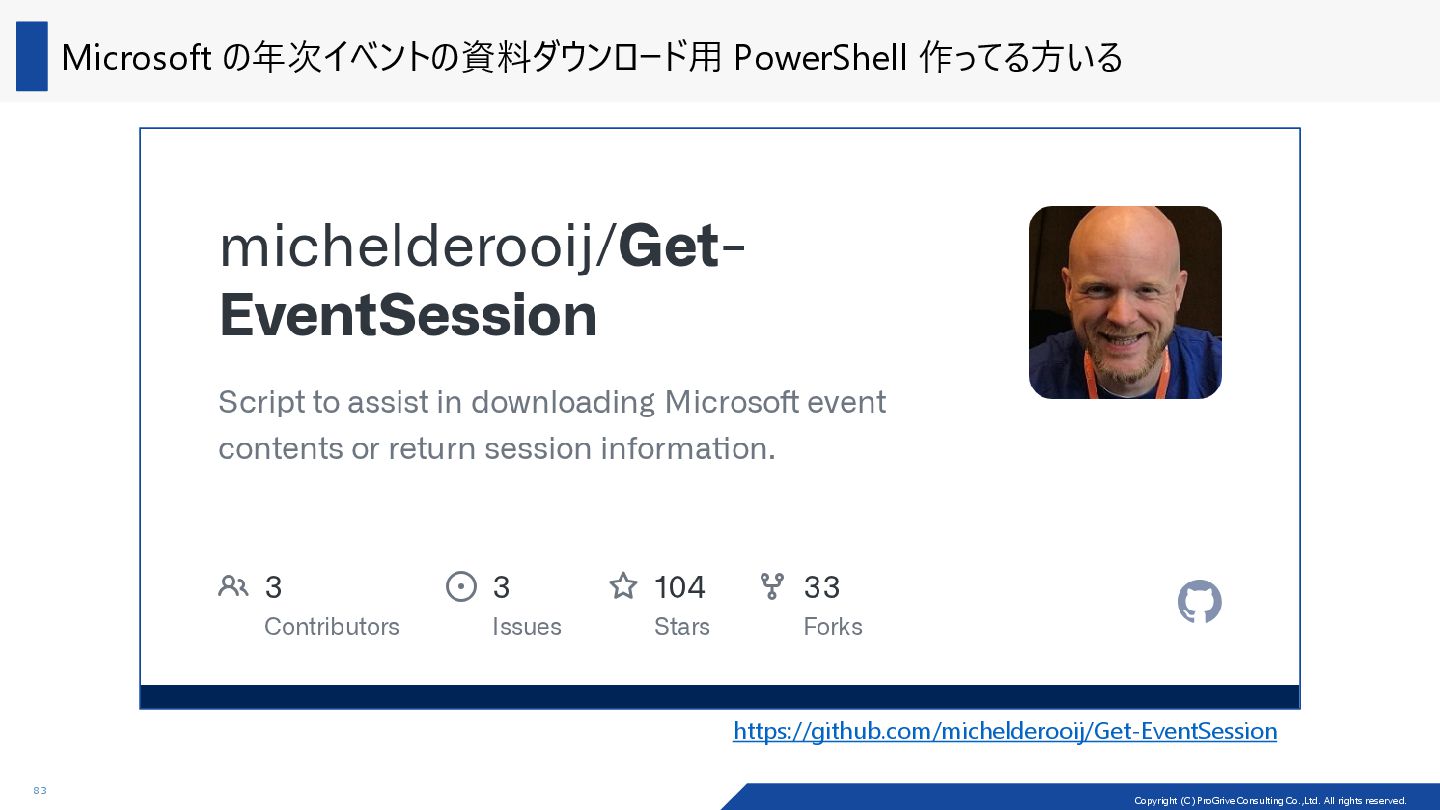 Microsoft の年次イベントの資料ダウンロード用 PowerShell 作ってる方いる

michelderooij/Get-EventSession

Script to assist in downloading Microsoft event contents or return session information.

3 Contributors

3 Issues

104 Stars

33 Forks

https://github.com/michelderooij/Get-EventSession

83

Copyright (C) ProGrive Consulting Co.,Ltd. All rights reserved.